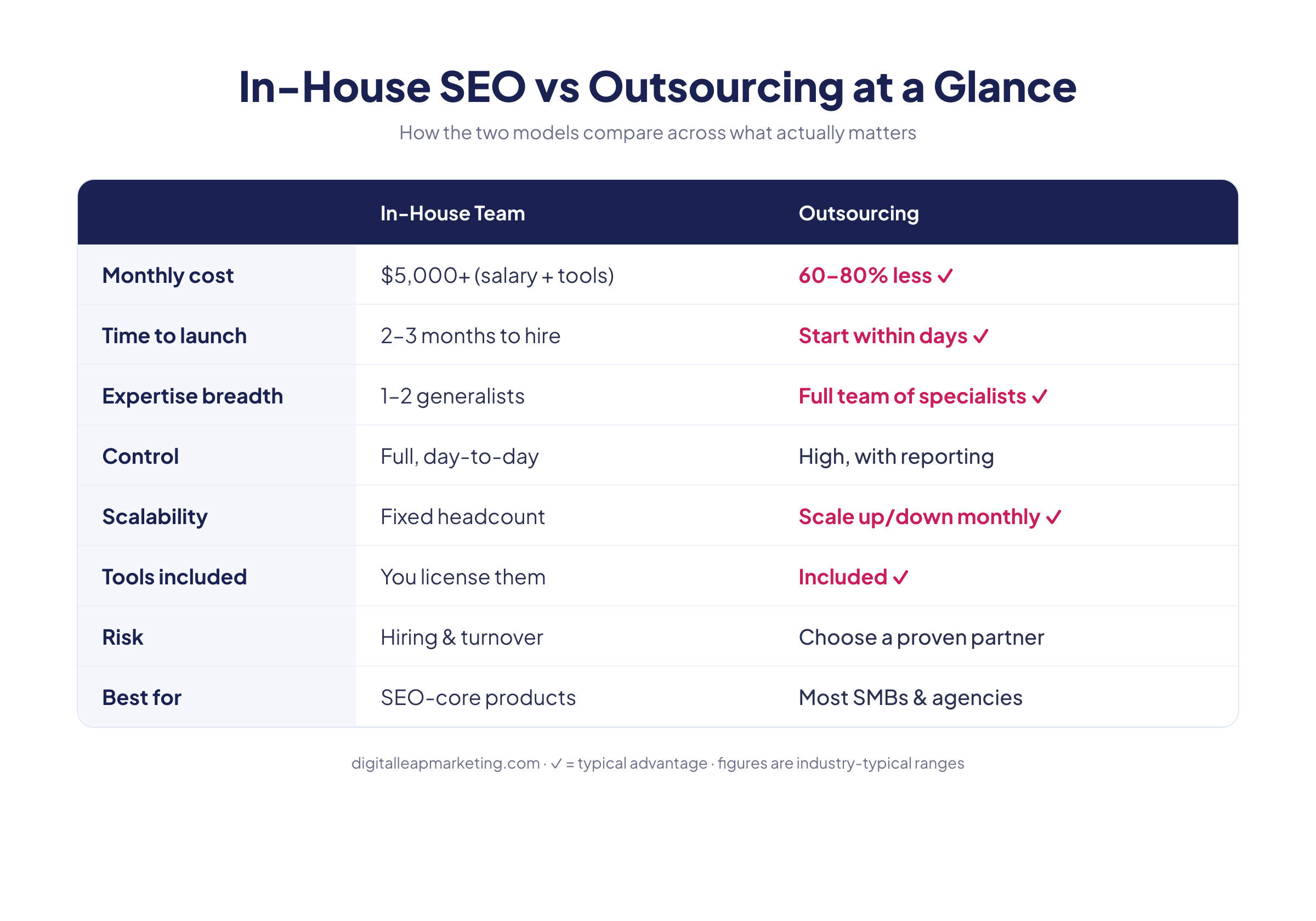 In-House SEO vs Outsourcing at a Glance

How the two models compare across what actually matters

| | In-House Team | Outsourcing |
|---|---|---|
| Monthly cost | \$5,000+ (salary + tools) | 60–80% less ✓ |
| Time to launch | 2–3 months to hire | Start within days ✓ |
| Expertise breadth | 1–2 generalists | Full team of specialists ✓ |
| Control | Full, day-to-day | High, with reporting |
| Scalability | Fixed headcount | Scale up/down monthly ✓ |
| Tools included | You license them | Included ✓ |
| Risk | Hiring & turnover | Choose a proven partner |
| Best for | SEO-core products | Most SMBs & agencies |

digitalleapmarketing.com · ✓ = typical advantage · figures are industry-typical ranges